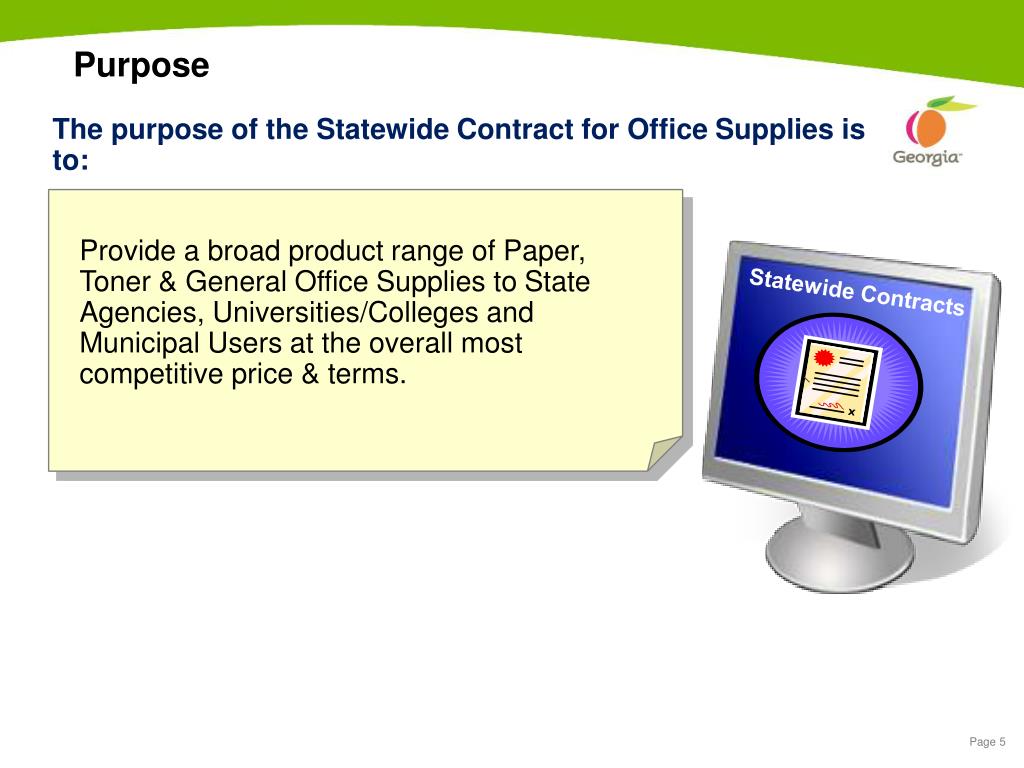 Purpose

The purpose of the Statewide Contract for Office Supplies is to:

Georgia

Provide a broad product range of Paper, Toner & General Office Supplies to State Agencies, Universities/Colleges and Municipal Users at the overall most competitive price & terms.

Statewide Contracts

x

Page 5